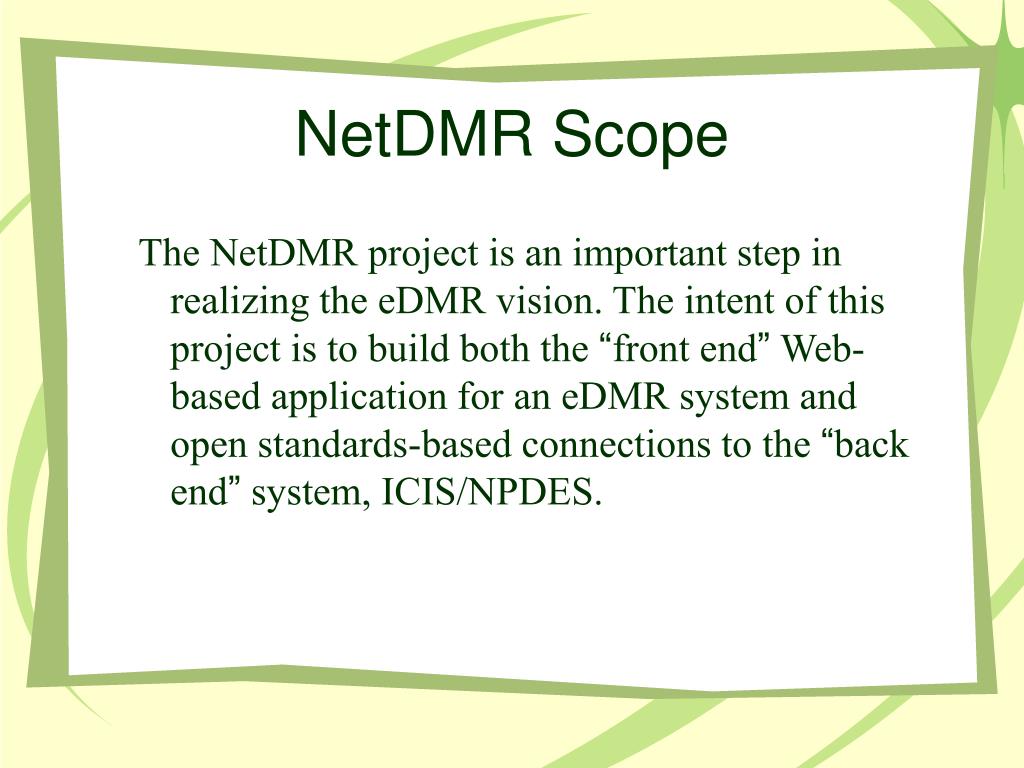 NetDMR Scope

The NetDMR project is an important step in realizing the eDMR vision. The intent of this project is to build both the “front end” Web-based application for an eDMR system and open standards-based connections to the “back end” system, ICIS/NPDES.